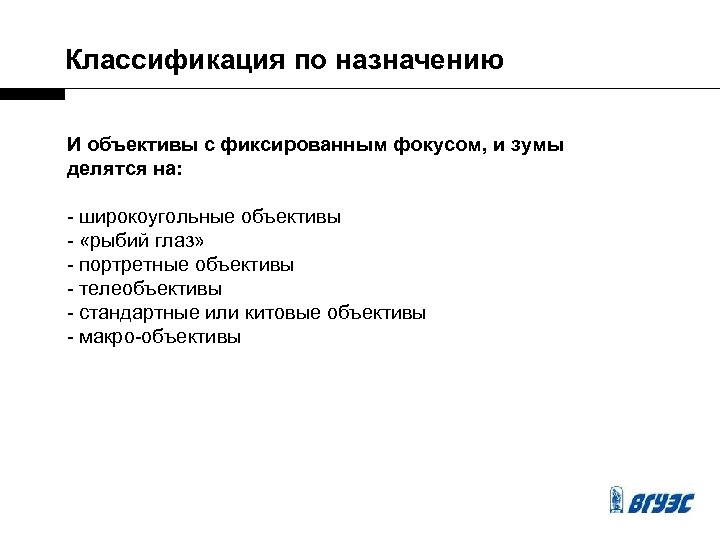 Классификация по назначению

И объективы с фиксированным фокусом, и зумы делятся на:

- широкоугольные объективы
- «рыбий глаз»
- портретные объективы
- телеобъективы
- стандартные или китовые объективы
- макро-объективы

ВГУЭС